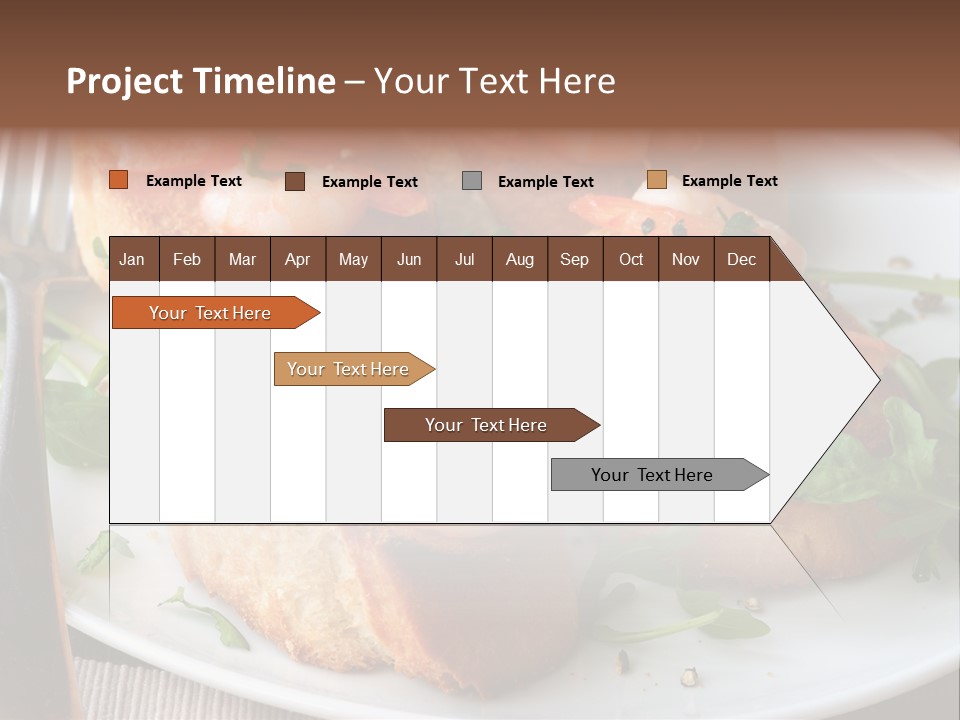 Project Timeline – Your Text Here

Example Text Example Text Example Text Example Text

| Jan | Feb | Mar | Apr | May | Jun | Jul | Aug | Sep | Oct | Nov | Dec |
|---|---|---|---|---|---|---|---|---|---|---|---|

Your Text Here

Your Text Here

Your Text Here

Your Text Here